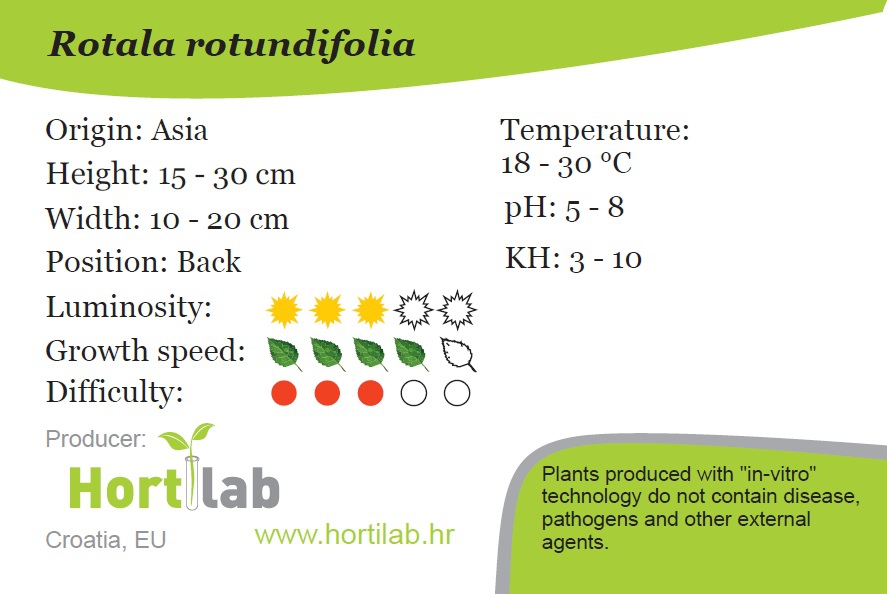 Rotala rotundifolia

Origin: Asia

Height: 15 - 30 cm

Width: 10 - 20 cm

Position: Back

Luminosity:

Growth speed:

Difficulty:

Temperature: 18 - 30 °C

pH: 5 - 8

KH: 3 - 10

Producer:

Hortilab

Croatia, EU

www.hortilab.hr

Plants produced with "in-vitro" technology do not contain disease, pathogens and other external agents.